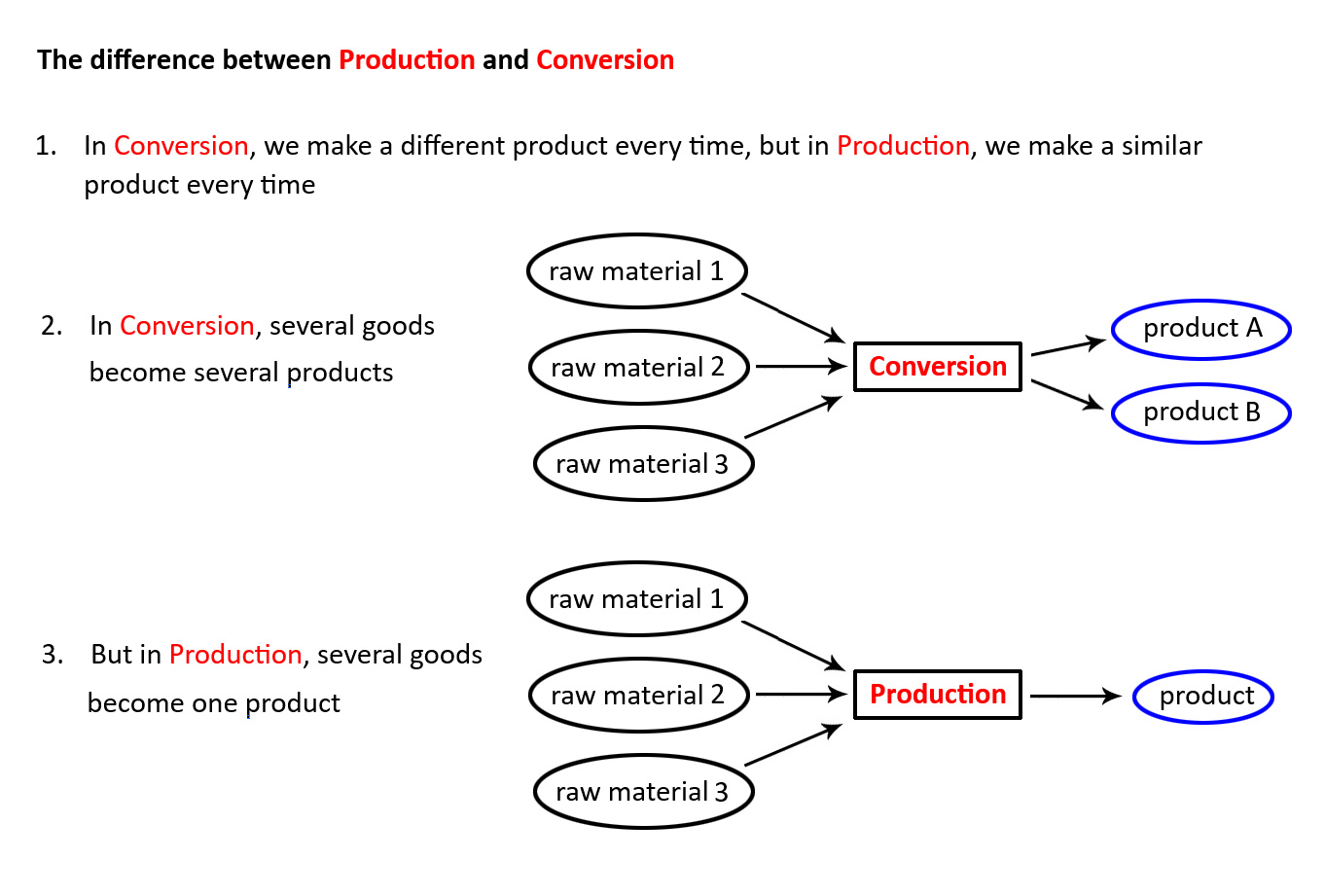 The difference between Production and Conversion

1. In Conversion, we make a different product every time, but in Production, we make a similar product every time

2. In Conversion, several goods become several products

raw material 1
raw material 2
raw material 3
Conversion
product A
product B

3. But in Production, several goods become one product

raw material 1
raw material 2
raw material 3
Production
product